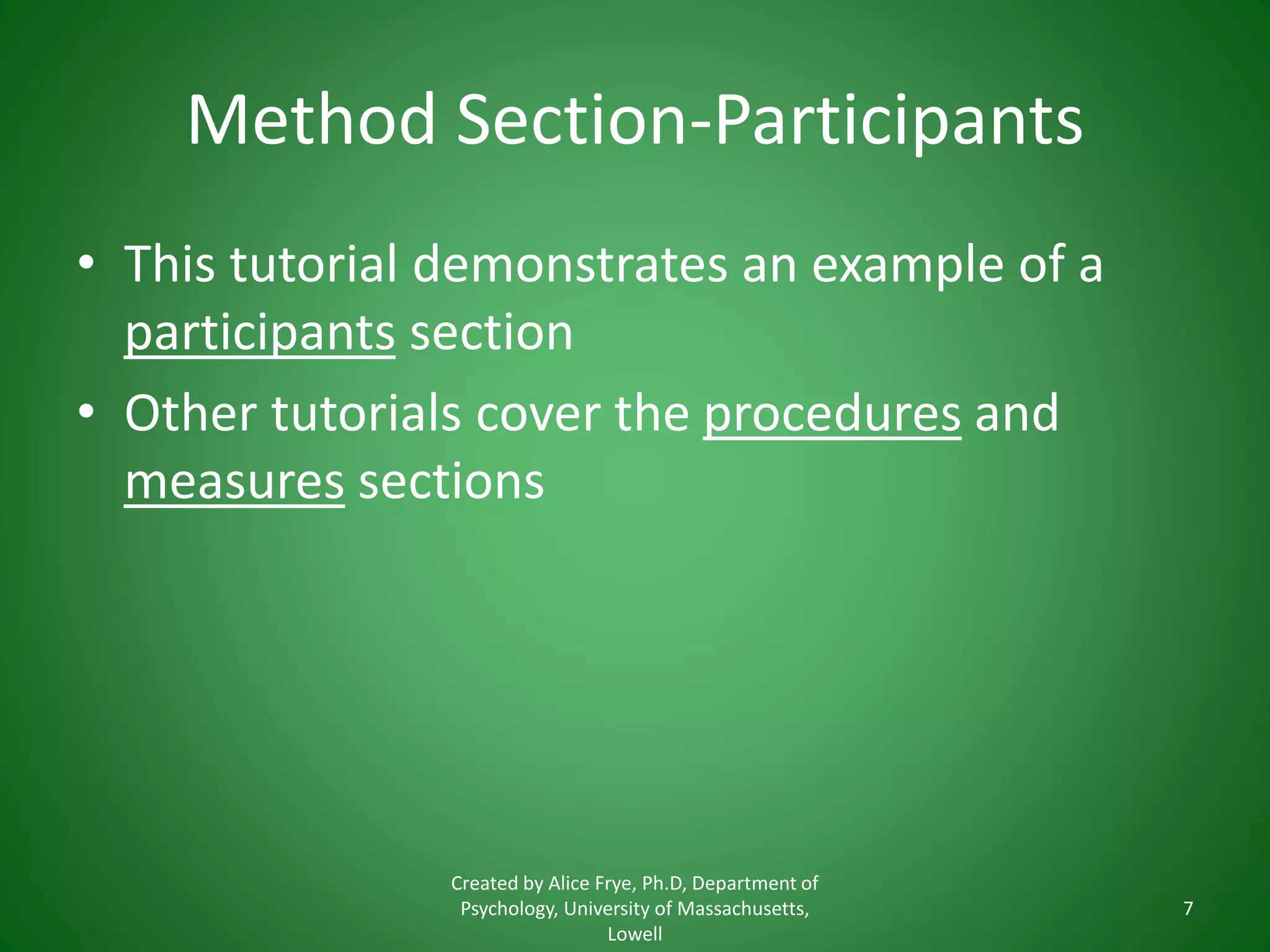 Method Section-Participants

• This tutorial demonstrates an example of a participants section
• Other tutorials cover the procedures and measures sections

Created by Alice Frye, Ph.D, Department of Psychology, University of Massachusetts, Lowell

7